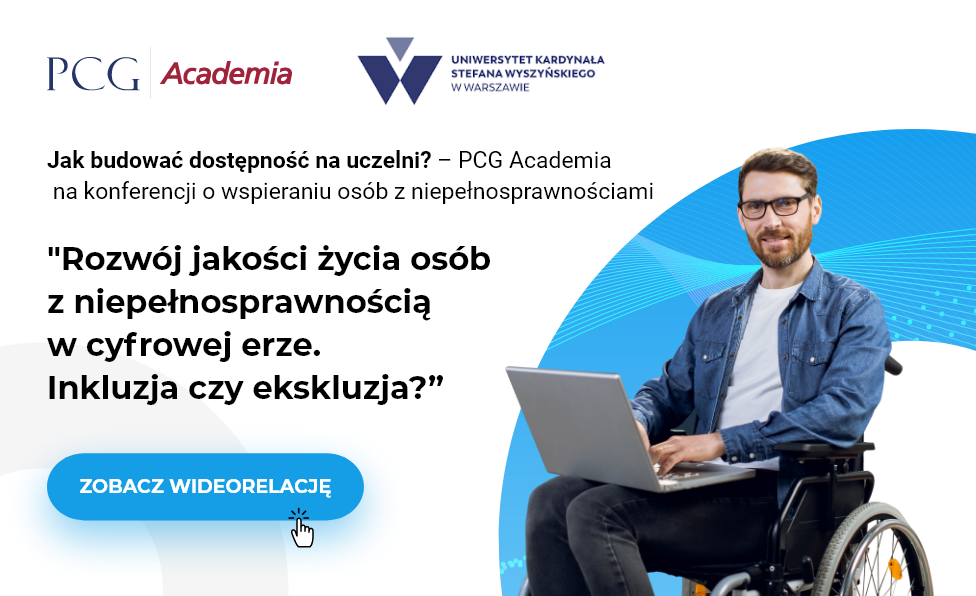 PCG Academia

UNIWERSYTET KARDYNAŁA STEFANA WYSZYŃSKIEGO W WARSZAWIE

Jak budować dostępność na uczelni? – PCG Academia na konferencji o wspieraniu osób z niepełnosprawnościami

"Rozwój jakości życia osób z niepełnosprawnością w cyfrowej erze. Inkluzja czy ekskluzja?”

ZOBACZ WIDEORELACJĘ